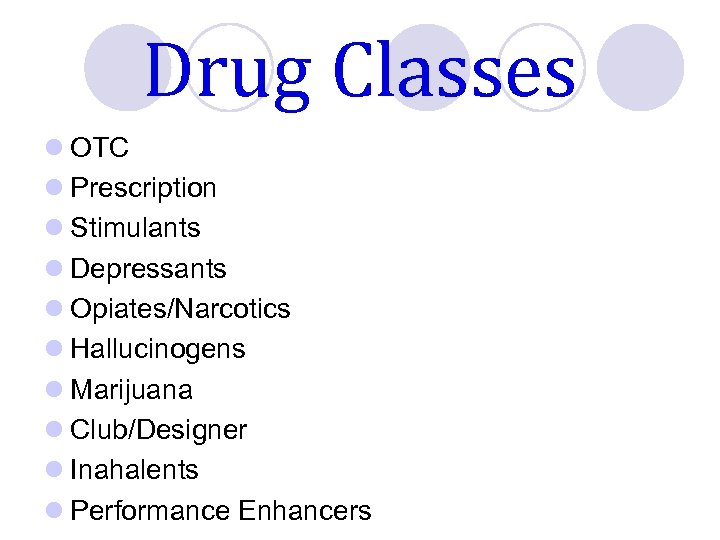 Drug Classes

- OTC
- Prescription
- Stimulants
- Depressants
- Opiates/Narcotics
- Hallucinogens
- Marijuana
- Club/Designer
- Inahalents
- Performance Enhancers